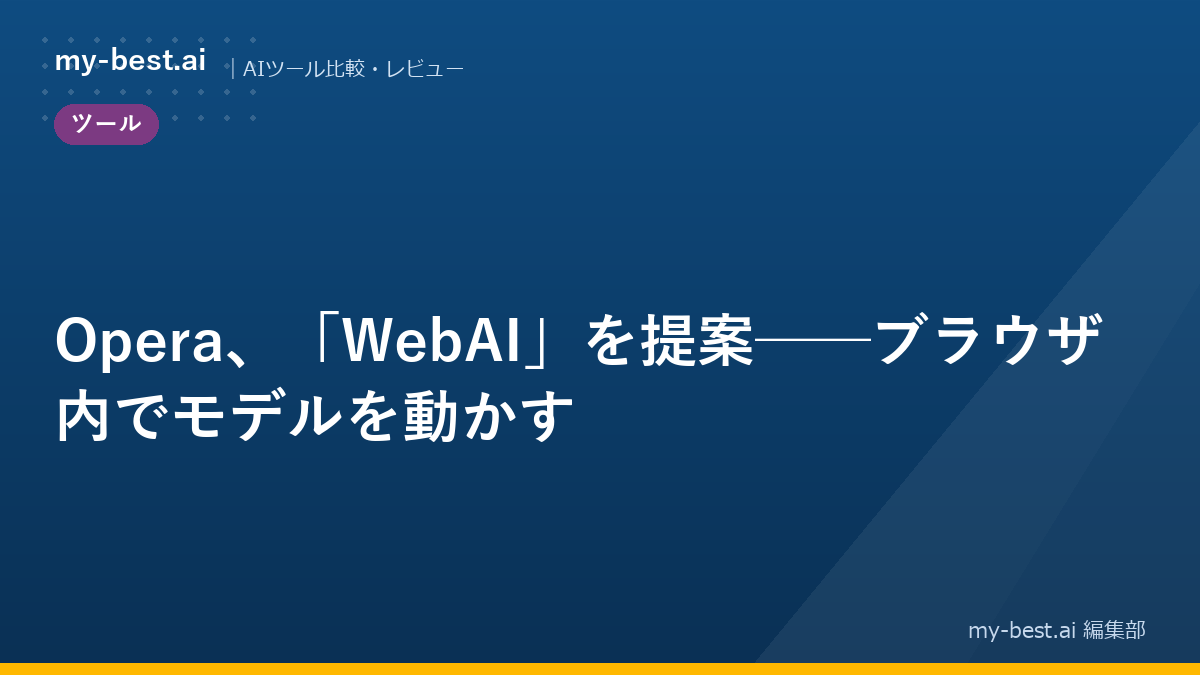 my-best.ai | AIツール比較・レビュー

ツール

Opera、「WebAI」を提案——ブラウザ内でモデルを動かす

my-best.ai 編集部